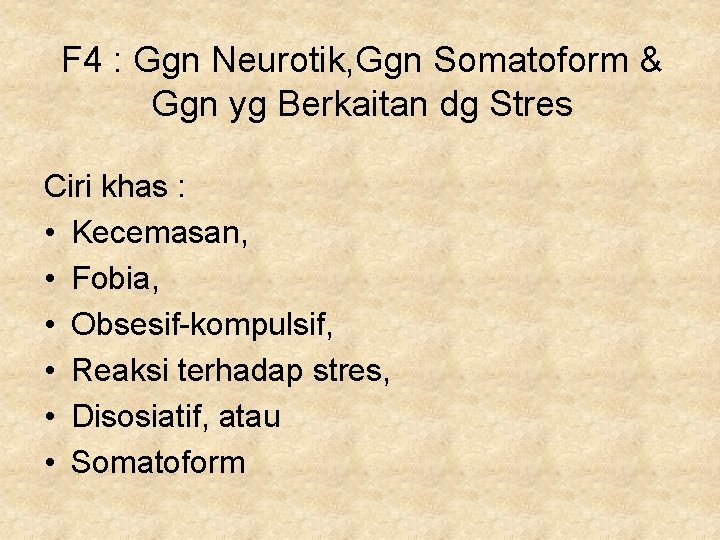 F4 : Ggn Neurotik,Ggn Somatoform & Ggn yg Berkaitan dg Stres

Ciri khas :
• Kecemasan,
• Fobia,
• Obsesif-kompulsif,
• Reaksi terhadap stres,
• Disosiatif, atau
• Somatoform